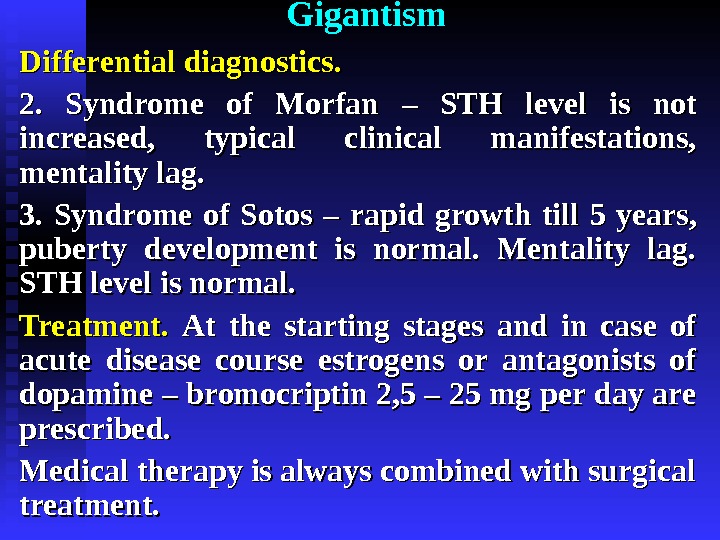 Gigantism

Differential diagnostics.

2. Syndrome of Morfan – STH level is not increased, typical clinical manifestations, mentality lag.

3. Syndrome of Sotos – rapid growth till 5 years, puberty development is normal. Mentality lag. STH level is normal.

Treatment. At the starting stages and in case of acute disease course estrogens or antagonists of dopamine – bromocriptin 2,5 – 25 mg per day are prescribed.

Medical therapy is always combined with surgical treatment.